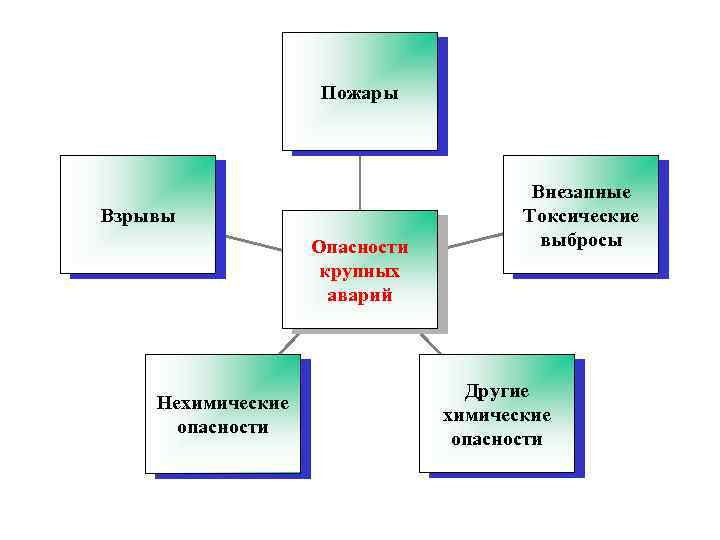 Пожары

Взрывы

Опасности крупных аварий

Внезапные Токсические выбросы

Нехимические опасности

Другие химические опасности